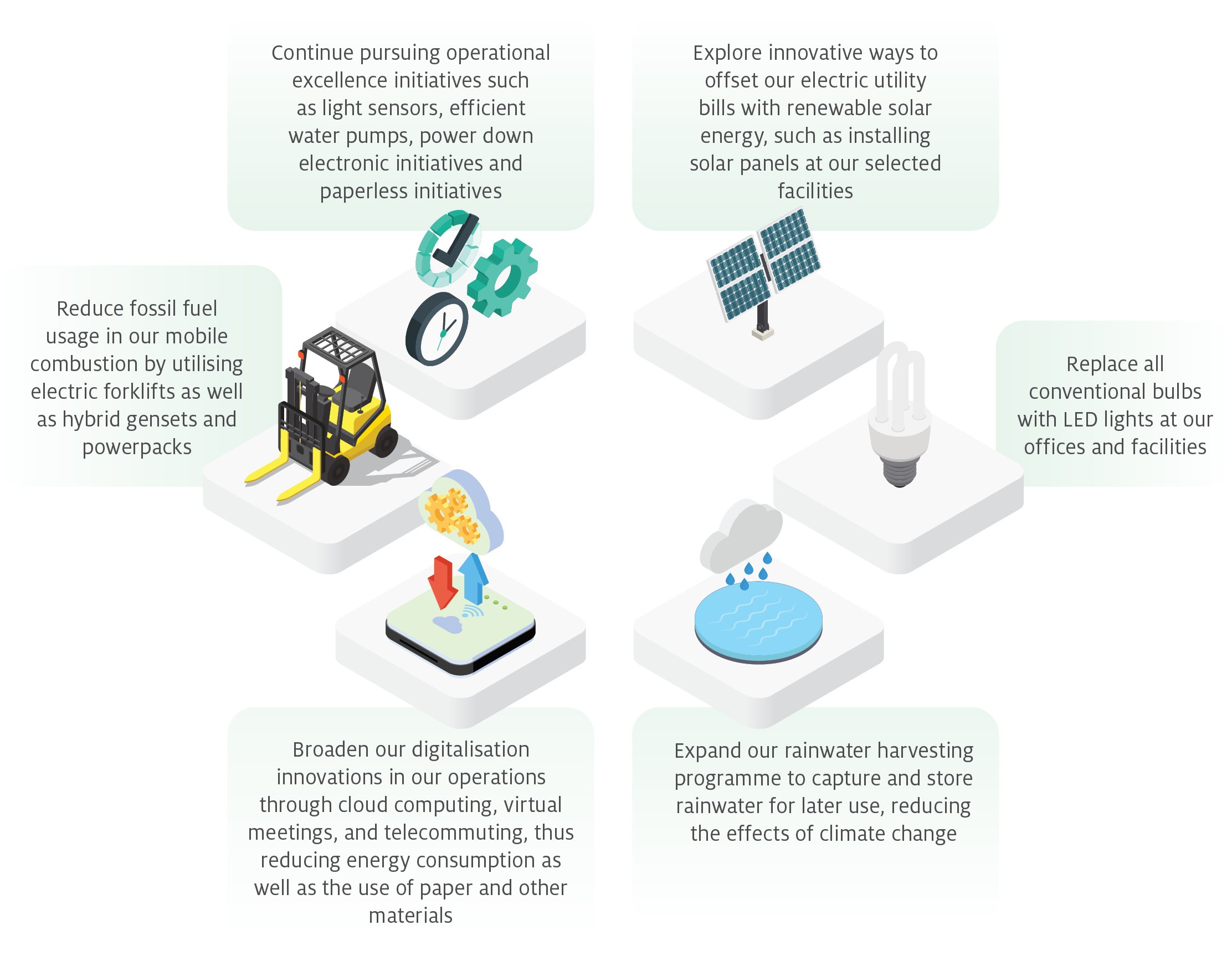 Continue pursuing operational excellence initiatives such as light sensors, efficient water pumps, power down electronic initiatives and paperless initiatives

Explore innovative ways to offset our electric utility bills with renewable solar energy, such as installing solar panels at our selected facilities

Reduce fossil fuel usage in our mobile combustion by utilising electric forklifts as well as hybrid gensets and powerpacks

Replace all conventional bulbs with LED lights at our offices and facilities

Broaden our digitalisation innovations in our operations through cloud computing, virtual meetings, and telecommuting, thus reducing energy consumption as well as the use of paper and other materials

Expand our rainwater harvesting programme to capture and store rainwater for later use, reducing the effects of climate change